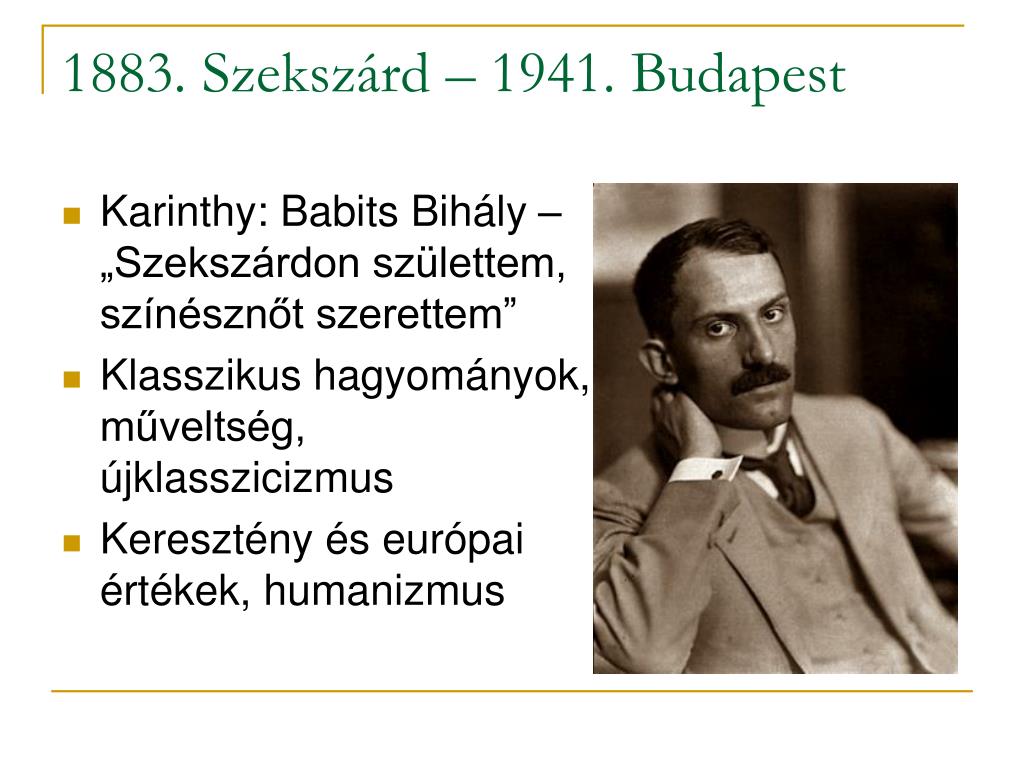 1883. Szekszárd – 1941. Budapest

Karinthy: Babits Bihály – „Szekszárdon születtem, színésznőt szerettem”

Klasszikus hagyományok, műveltség, újklasszicizmus

Keresztény és európai értékek, humanizmus